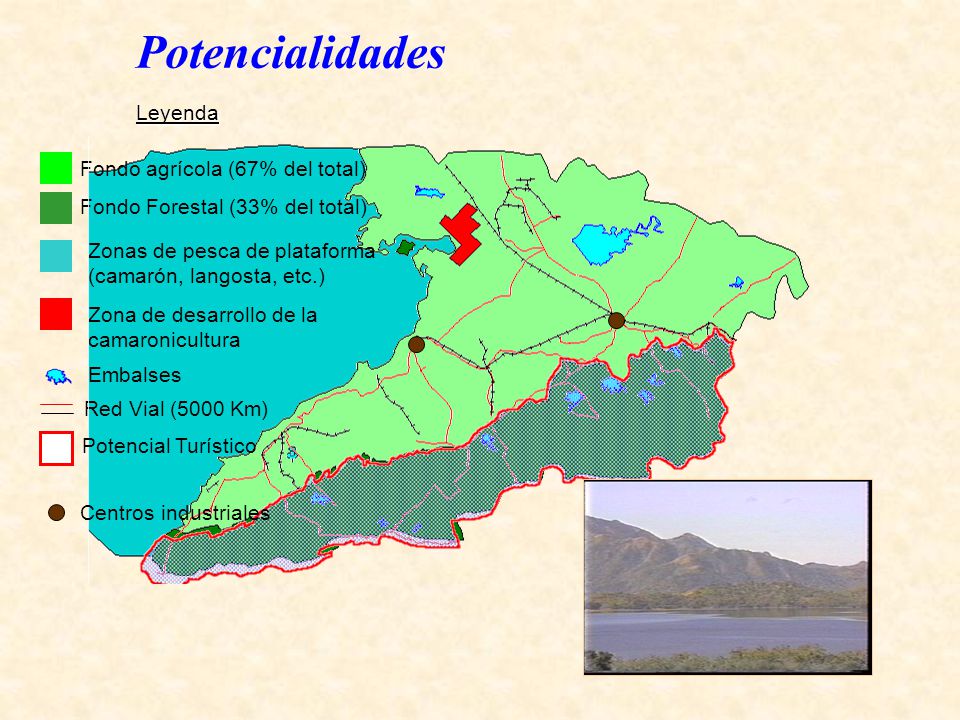 Potencialidades

Leyenda

Fondo agrícola (67% del total)

Fondo Forestal (33% del total)

Zonas de pesca de plataforma (camarón, langosta, etc.)

Zona de desarrollo de la camaronicultura

Embalses

Red Vial (5000 Km)

Potencial Turístico

Centros industriales